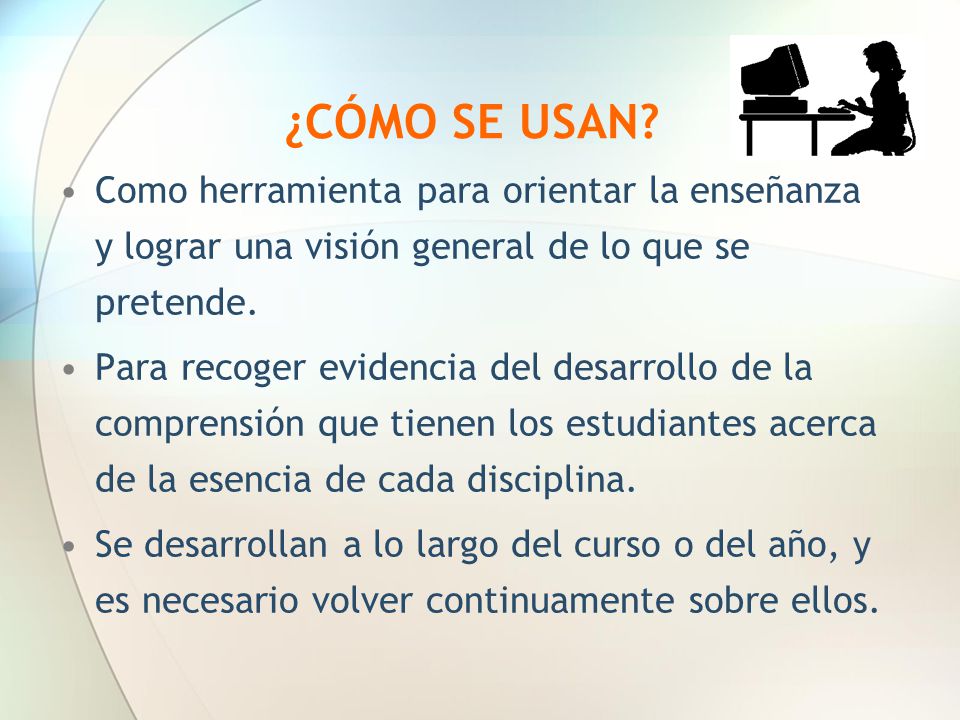 ¿CÓMO SE USAN?

• Como herramienta para orientar la enseñanza y lograr una visión general de lo que se pretende.

• Para recoger evidencia del desarrollo de la comprensión que tienen los estudiantes acerca de la esencia de cada disciplina.

• Se desarrollan a lo largo del curso o del año, y es necesario volver continuamente sobre ellos.